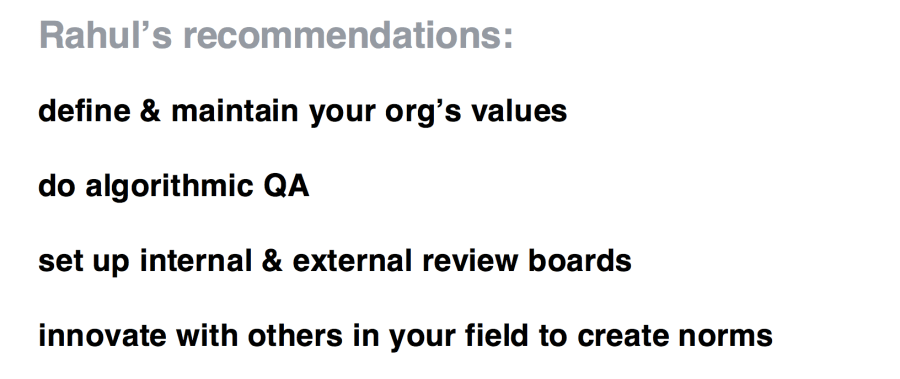 Rahul’s recommendations:

define & maintain your org’s values

do algorithmic QA

set up internal & external review boards

innovate with others in your field to create norms